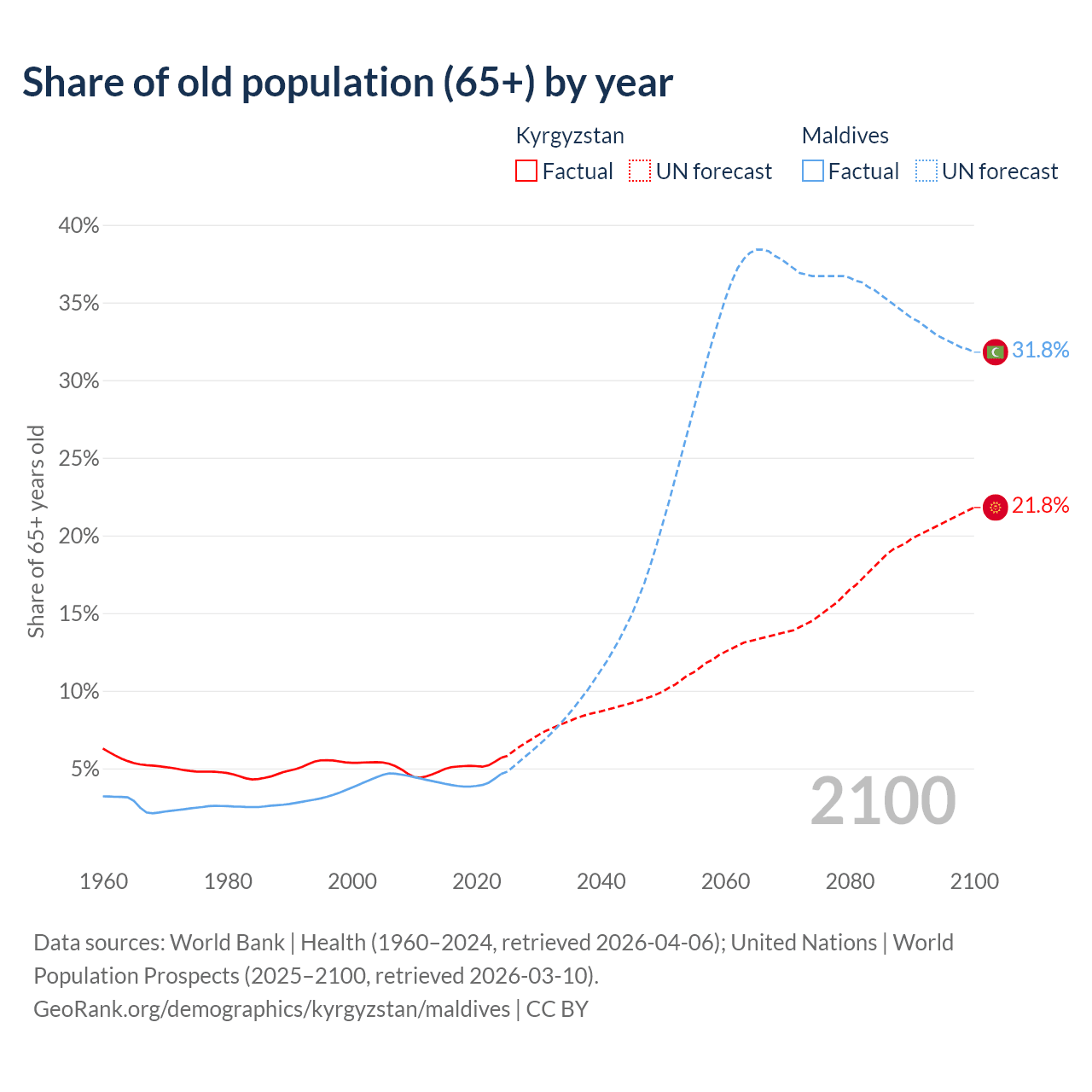 Share of old population (65+) by year

Kyrgyzstan
Factual UN forecast

Maldives
Factual UN forecast

Share of 65+ years old

40%
35%
30%
25%
20%
15%
10%
5%

31.8%
21.8%

2100

1960 1980 2000 2020 2040 2060 2080 2100

Data sources: World Bank | Health (1960–2024, retrieved 2026-04-06); United Nations | World Population Prospects (2025–2100, retrieved 2026-03-10).
GeoRank.org/demographics/kyrgyzstan/maldives | CC BY